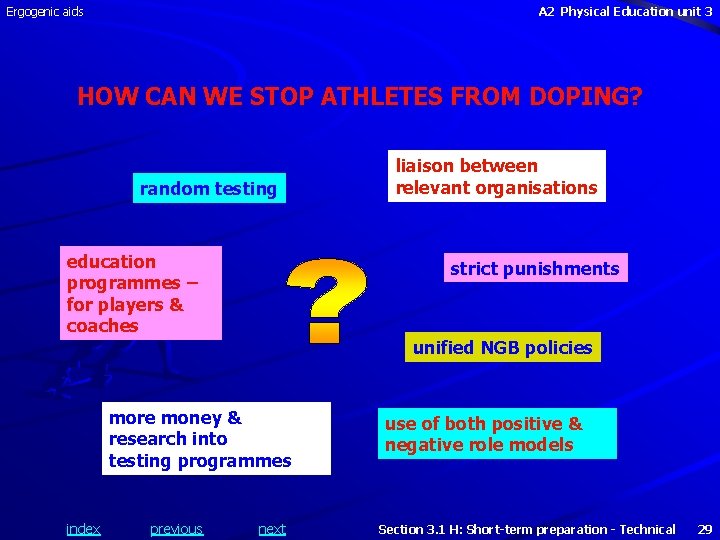 Ergogenic aids

A2 Physical Education unit 3

HOW CAN WE STOP ATHLETES FROM DOPING?

random testing

liaison between relevant organisations

education programmes – for players & coaches

?

strict punishments

unified NGB policies

more money & research into testing programmes

use of both positive & negative role models

index previous next

Section 3.1 H: Short-term preparation - Technical 29